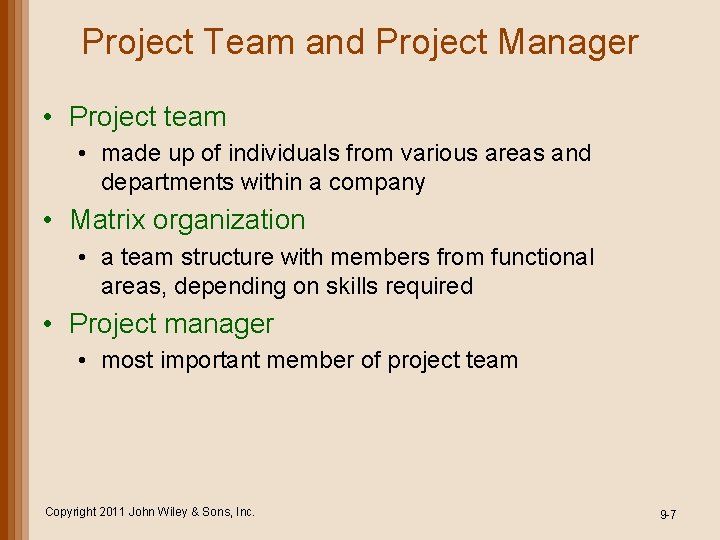 Project Team and Project Manager

• Project team
  • made up of individuals from various areas and departments within a company
• Matrix organization
  • a team structure with members from functional areas, depending on skills required
• Project manager
  • most important member of project team

Copyright 2011 John Wiley & Sons, Inc.

9-7